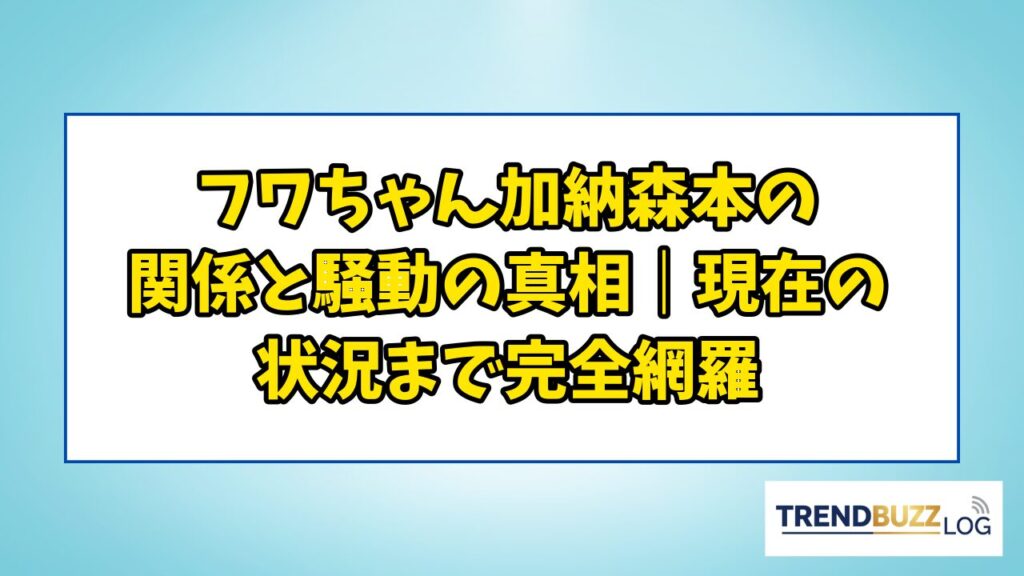 フワちゃん加納森本の関係と騒動の真相｜現在の状況まで完全網羅

TRENDBUZZ LOG